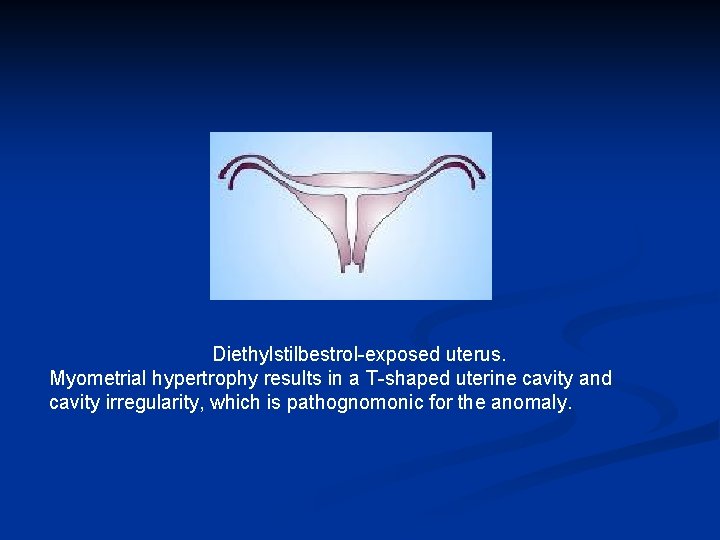 Diethylstilbestrol-exposed uterus.
Myometrial hypertrophy results in a T-shaped uterine cavity and cavity irregularity, which is pathognomonic for the anomaly.